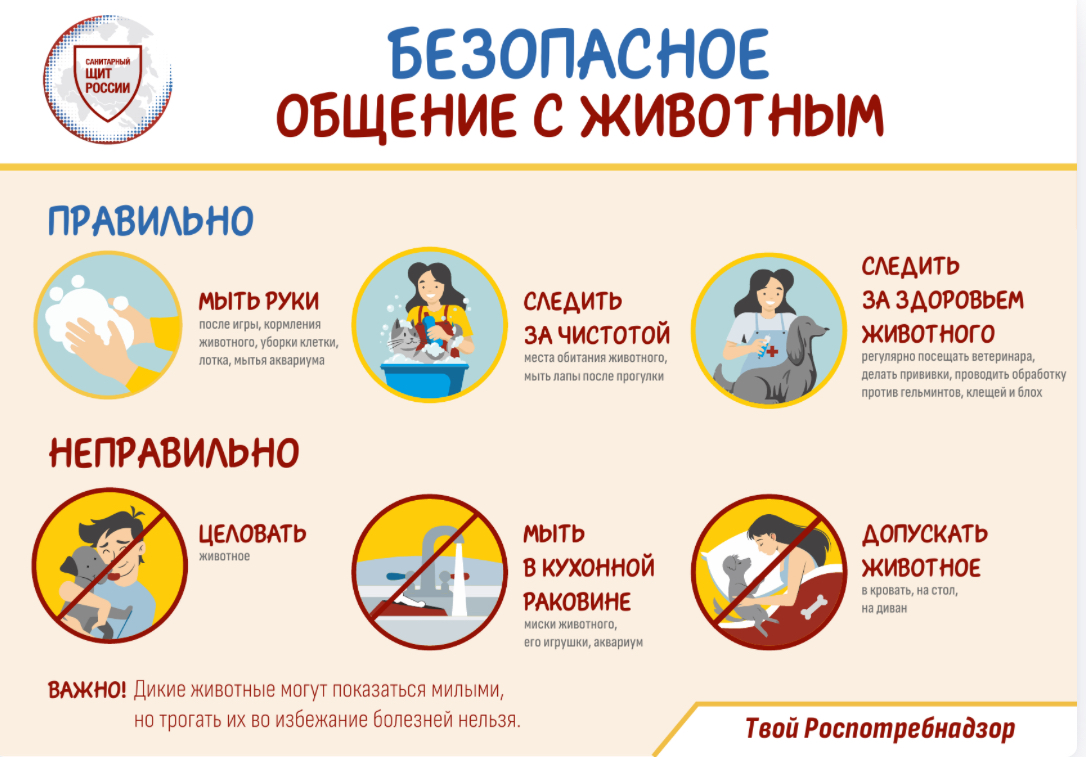 САНИТАРНЫЙ ЩИТ РОССИИ

БЕЗОПАСНОЕ
ОБЩЕНИЕ С ЖИВОТНЫМ

ПРАВИЛЬНО

МЫТЬ РУКИ
после игры, кормления животного, уборки клетки, лотка, мытья аквариума

СЛЕДИТЬ ЗА ЧИСТОТОЙ
места обитания животного, мыть лапы после прогулки

СЛЕДИТЬ ЗА ЗДОРОВЬЕМ ЖИВОТНОГО
регулярно посещать ветеринара, делать прививки, проводить обработку против гельминтов, клещей и блох

НЕПРАВИЛЬНО

ЦЕЛОВАТЬ
животное

МЫТЬ В КУХОННОЙ РАКОВИНЕ
миски животного, его игрушки, аквариум

ДОПУСКАТЬ ЖИВОТНОЕ
в кровать, на стол, на диван

ВАЖНО! Дикие животные могут показаться милыми, но трогать их во избежание болезней нельзя.

Твой Роспотребнадзор